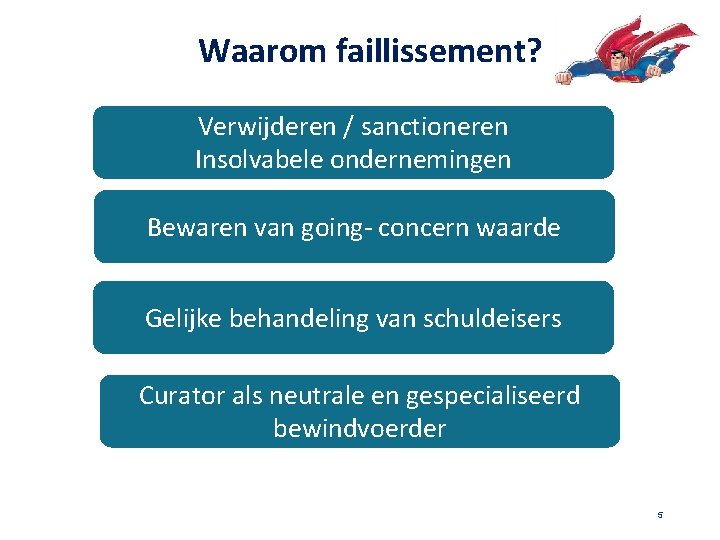 Waarom faillissement?

Verwijderen / sanctioneren
Insolvabele ondernemingen

Bewaren van going- concern waarde

Gelijke behandeling van schuldeisers

Curator als neutrale en gespecialiseerd bewindvoerder

5